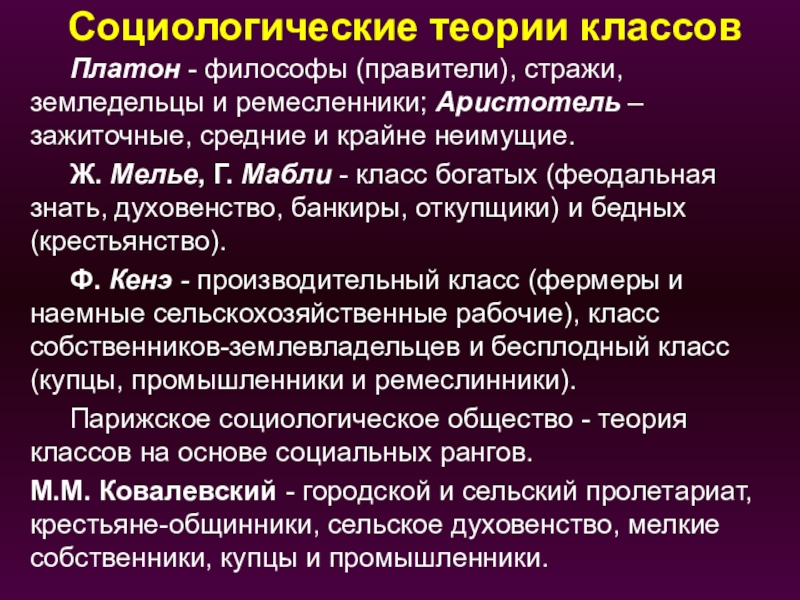 Социологические теории классов

Платон - философы (правители), стражи, земледельцы и ремесленники; Аристотель – зажиточные, средние и крайне неимущие.

Ж. Мелье, Г. Мабли - класс богатых (феодальная знать, духовенство, банкиры, откупщики) и бедных (крестьянство).

Ф. Кенэ - производительный класс (фермеры и наемные сельскохозяйственные рабочие), класс собственников-землевладельцев и бесплодный класс (купцы, промышленники и ремеслинники).

Парижское социологическое общество - теория классов на основе социальных рангов.

М.М. Ковалевский - городской и сельский пролетариат, крестьяне-общинники, сельское духовенство, мелкие собственники, купцы и промышленники.